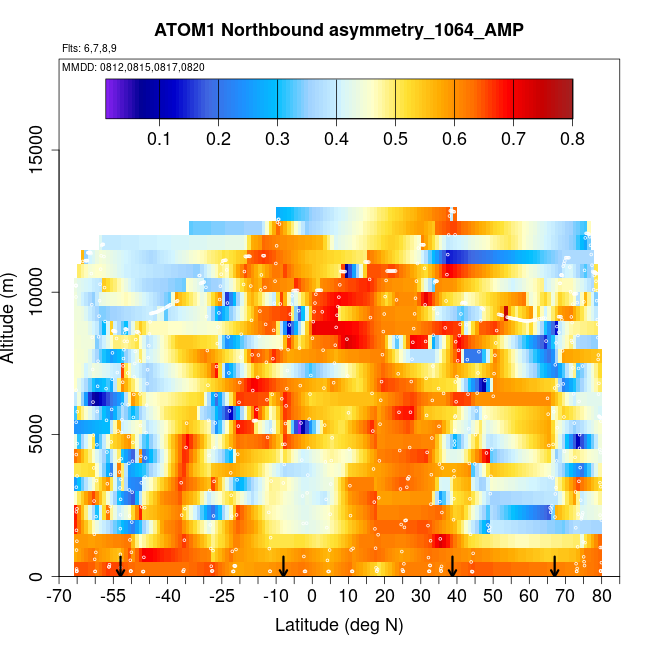 ATOM1 Northbound asymmetry_1064_AMP

Flts: 6,7,8,9

MMDD: 0812,0815,0817,0820

0.1 0.2 0.3 0.4 0.5 0.6 0.7 0.8

Altitude (m)

0
5000
10000
15000

-70 -55 -40 -25 -10 0 10 20 30 40 50 60 70 80

Latitude (deg N)